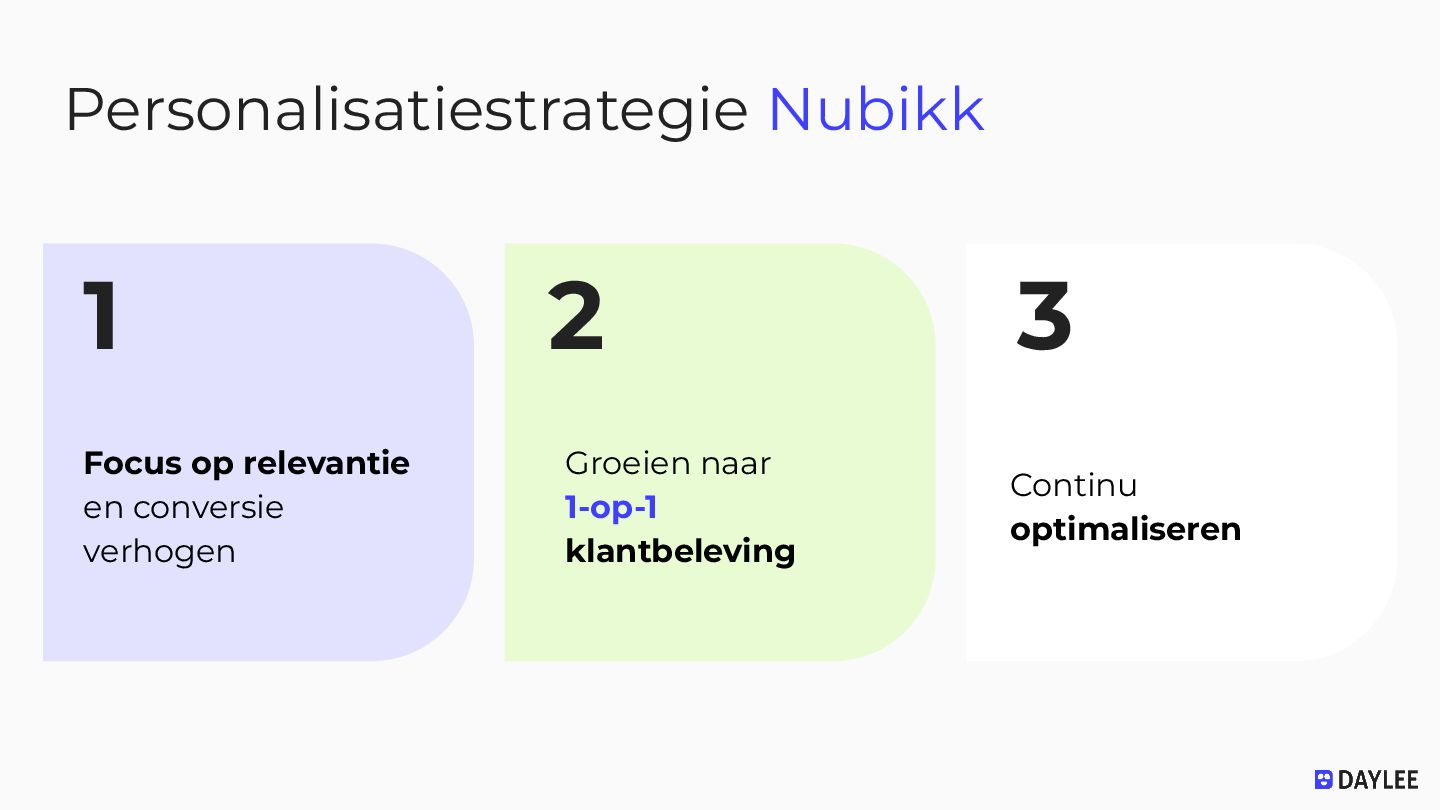 Personalisatiestrategie Nubikk

1

Focus op relevantie en conversie verhogen

2

Groeien naar 1-op-1 klantbeleving

3

Continu optimaliseren

DAYLEE